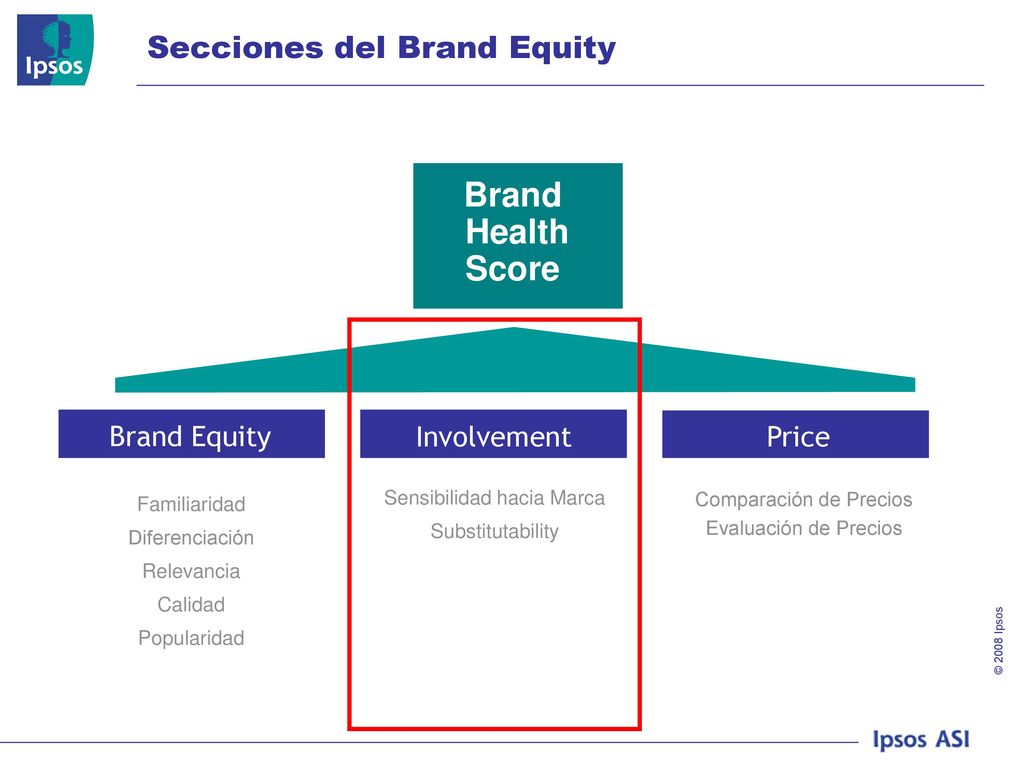 Ipsos

Secciones del Brand Equity

Brand Health Score

Brand Equity

Familiaridad
Diferenciación
Relevancia
Calidad
Popularidad

Involvement

Sensibilidad hacia Marca
Substitutability

Price

Comparación de Precios
Evaluación de Precios

© 2008 Ipsos

Ipsos ASI